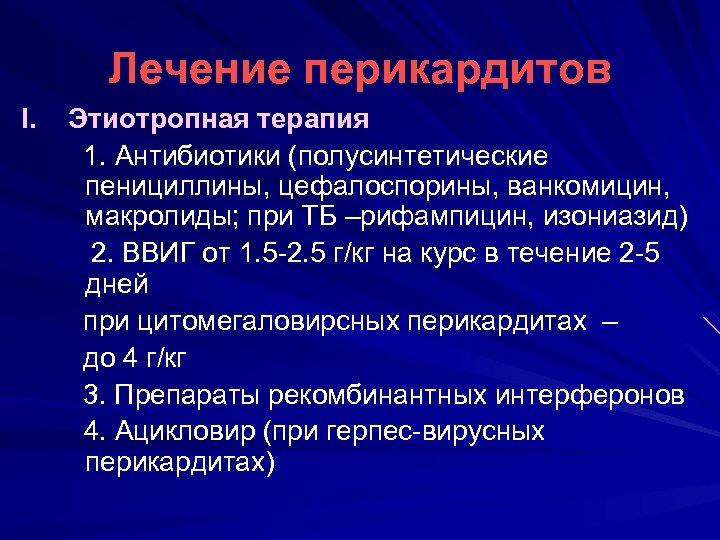 Лечение перикардитов

I. Этиотропная терапия

1. Антибиотики (полусинтетические пенициллины, цефалоспорины, ванкомицин, макролиды; при ТБ –рифампицин, изониазид)

2. ВВИГ от 1.5-2.5 г/кг на курс в течение 2-5 дней

при цитомегаловирсных перикардитах –

до 4 г/кг

3. Препараты рекомбинантных интерферонов

4. Ацикловир (при герпес-вирусных перикардитах)